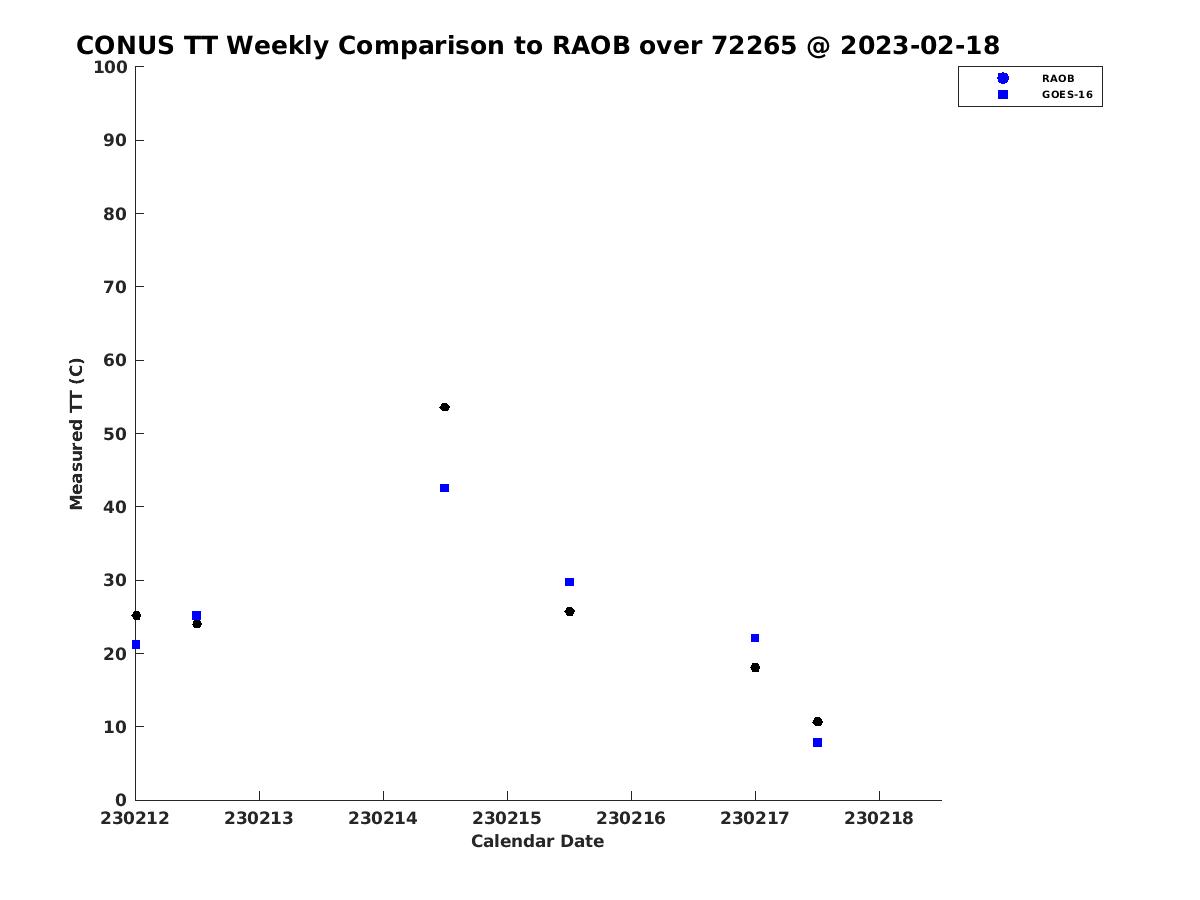 CONUS TT Weekly Comparison to RAOB over 72265 @ 2023-02-18

RAOB
GOES-16

Measured TT (C)

100
90
80
70
60
50
40
30
20
10
0

230212 230213 230214 230215 230216 230217 230218

Calendar Date